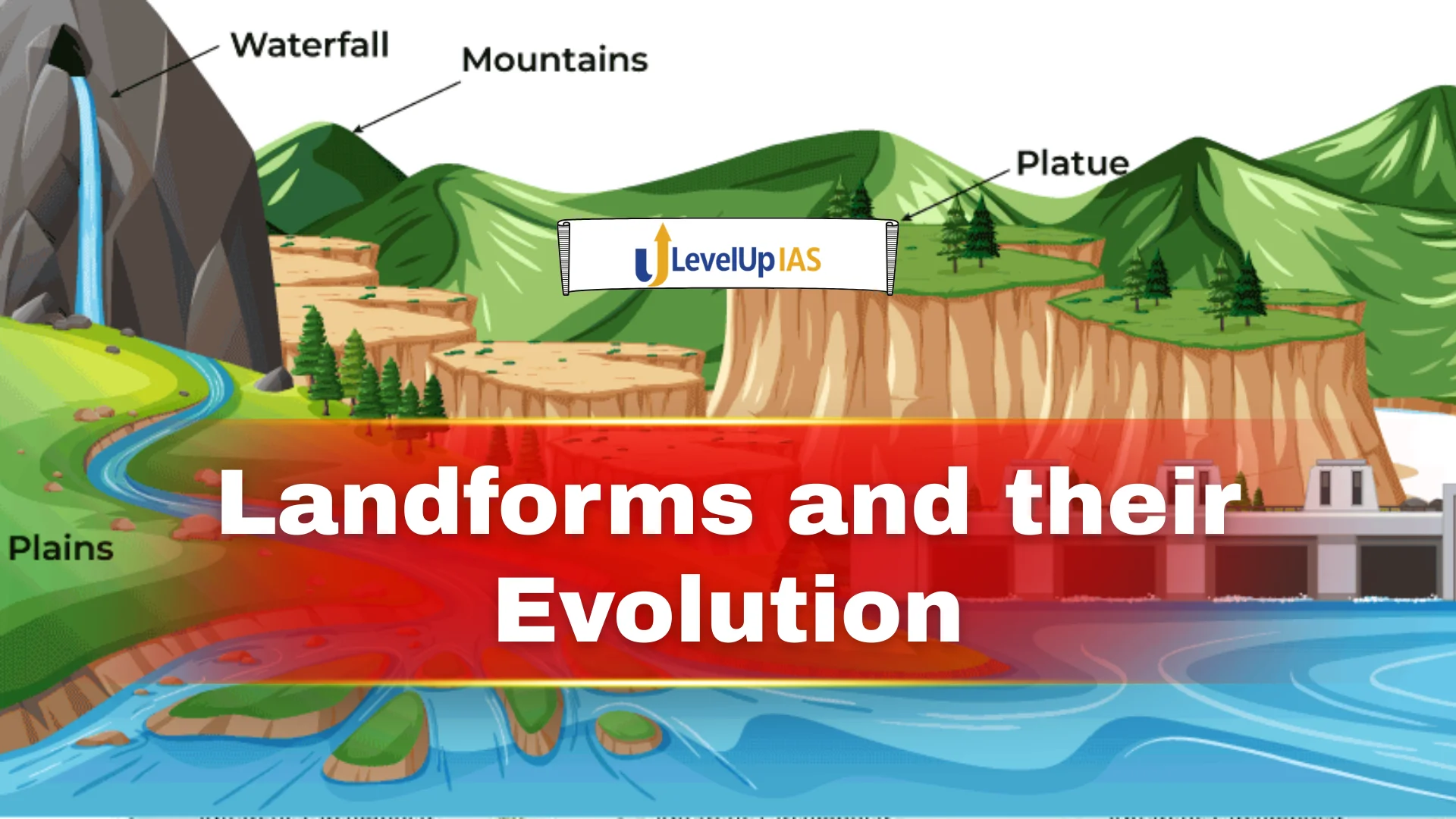 Waterfall

Mountains

Platue

LevelUp IAS

Plains

Landforms and their Evolution